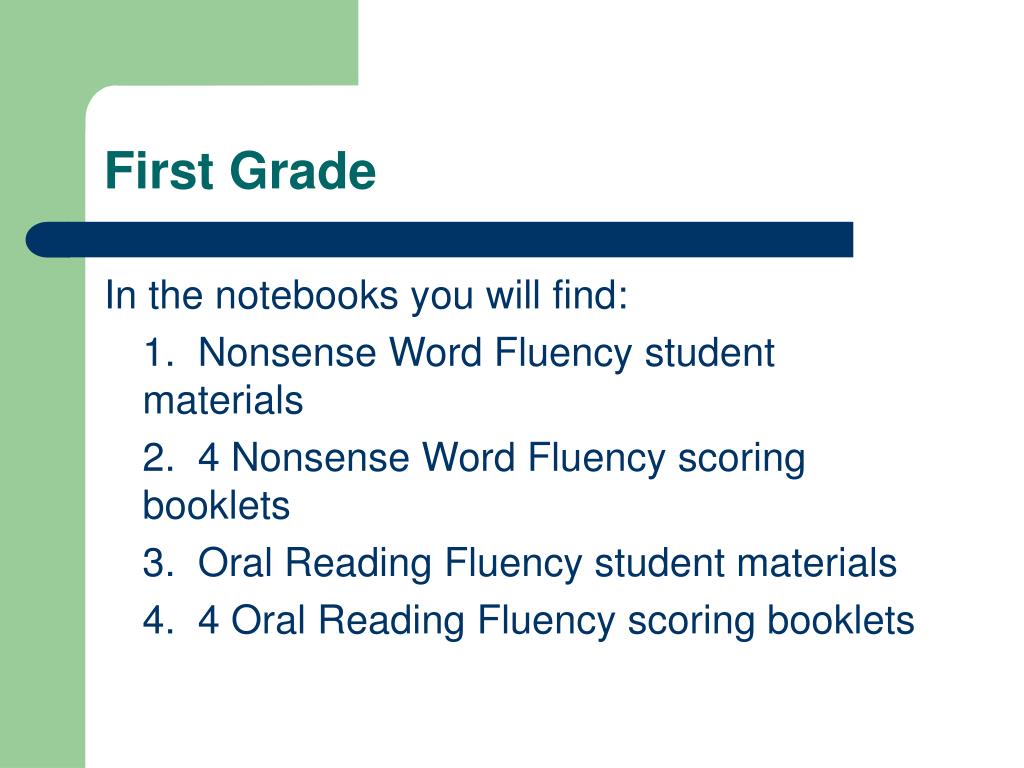 First Grade

In the notebooks you will find:

1. Nonsense Word Fluency student materials

2. 4 Nonsense Word Fluency scoring booklets

3. Oral Reading Fluency student materials

4. 4 Oral Reading Fluency scoring booklets